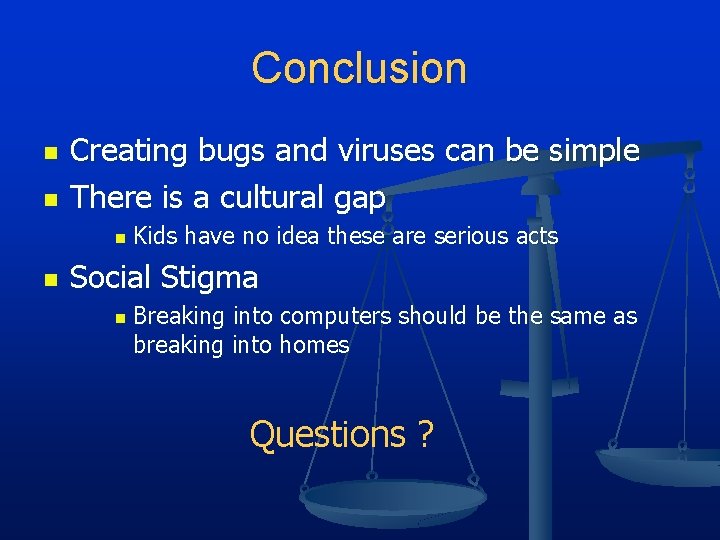 Conclusion

- Creating bugs and viruses can be simple
- There is a cultural gap
  - Kids have no idea these are serious acts
- Social Stigma
  - Breaking into computers should be the same as breaking into homes

Questions ?